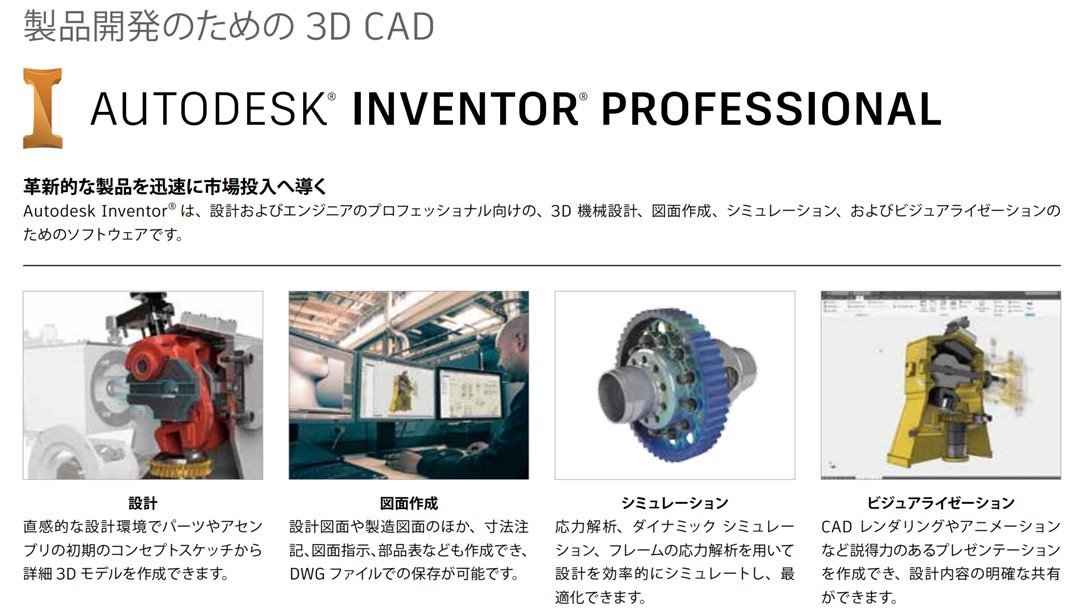 製品開発のための 3D CAD

AUTODESK® INVENTOR® PROFESSIONAL

革新的な製品を迅速に市場投入へ導く
Autodesk Inventor® は、設計およびエンジニアのプロフェッショナル向けの、3D 機械設計、図面作成、シミュレーション、およびビジュアライゼーションのためのソフトウェアです。

設計
直感的な設計環境でパーツやアセンブリの初期のコンセプトスケッチから詳細 3D モデルを作成できます。

図面作成
設計図面や製造図面のほか、寸法注記、図面指示、部品表なども作成でき、DWG ファイルでの保存が可能です。

シミュレーション
応力解析、ダイナミック シミュレーション、フレームの応力解析を用いて設計を効率的にシミュレートし、最適化できます。

ビジュアライゼーション
CAD レンダリングやアニメーションなど説得力のあるプレゼンテーションを作成でき、設計内容の明確な共有ができます。